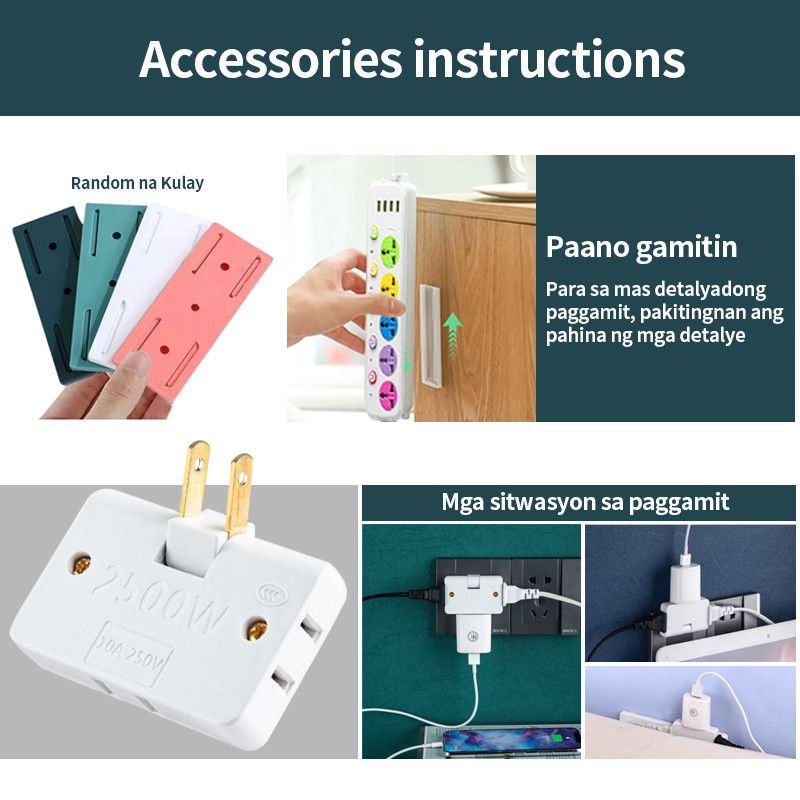 Accessories instructions

Random na Kulay

Paano gamitin

Para sa mas detalyadong paggamit, pakitingnan ang pahina ng mga detalye

2500W

10A 250V

Mga sitwasyon sa paggamit